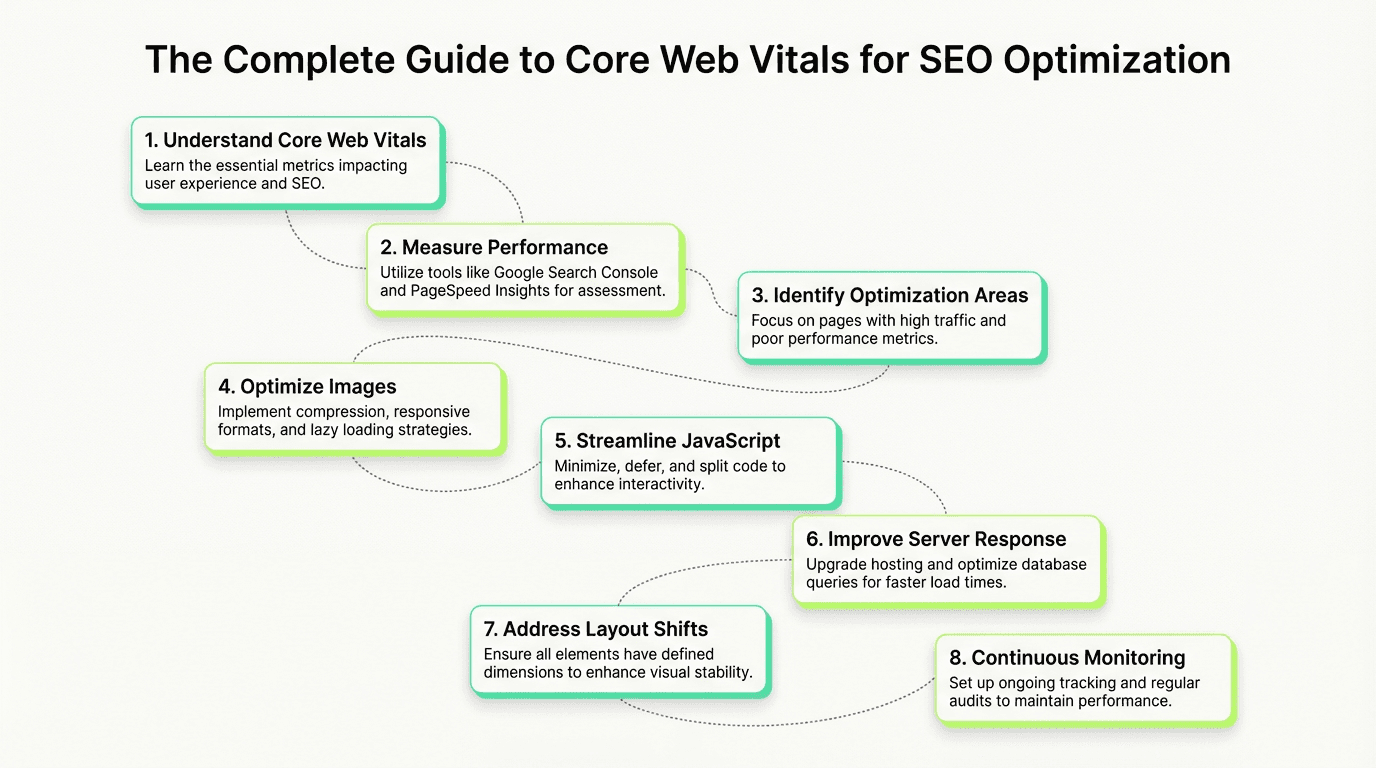 The Complete Guide to Core Web Vitals for SEO Optimization

1. Understand Core Web Vitals
Learn the essential metrics impacting user experience and SEO.

2. Measure Performance
Utilize tools like Google Search Console and PageSpeed Insights for assessment.

3. Identify Optimization Areas
Focus on pages with high traffic and poor performance metrics.

4. Optimize Images
Implement compression, responsive formats, and lazy loading strategies.

5. Streamline JavaScript
Minimize, defer, and split code to enhance interactivity.

6. Improve Server Response
Upgrade hosting and optimize database queries for faster load times.

7. Address Layout Shifts
Ensure all elements have defined dimensions to enhance visual stability.

8. Continuous Monitoring
Set up ongoing tracking and regular audits to maintain performance.